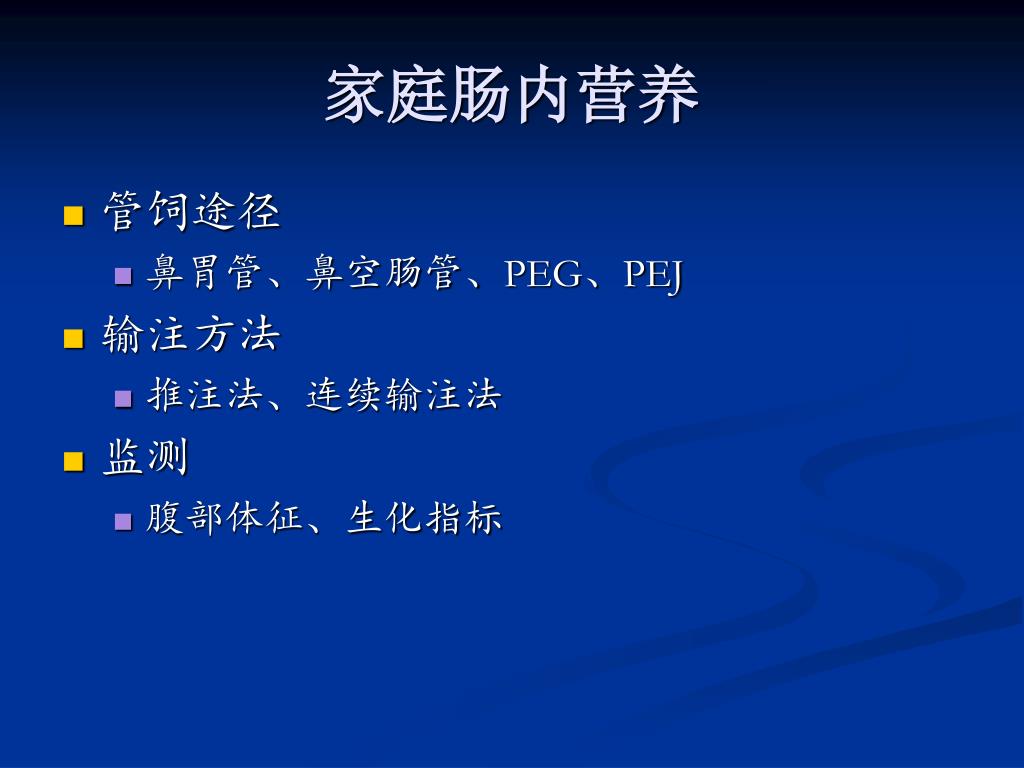 家庭肠内营养

管饲途径

鼻胃管、鼻空肠管、PEG、PEJ

输注方法

推注法、连续输注法

监测

腹部体征、生化指标